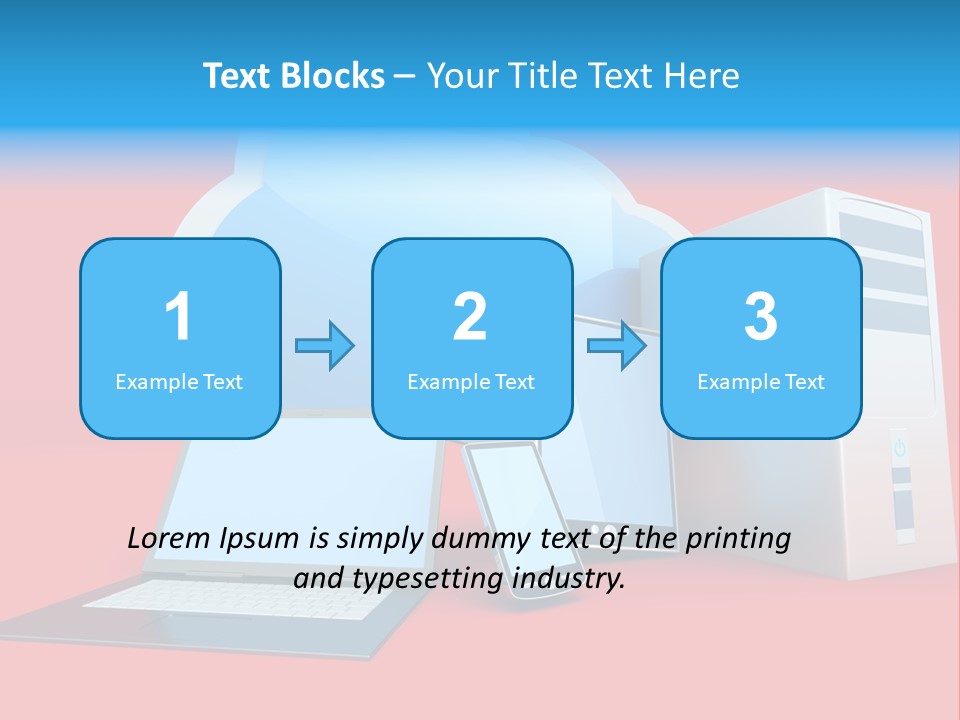 Text Blocks – Your Title Text Here

1
Example Text

2
Example Text

3
Example Text

Lorem Ipsum is simply dummy text of the printing and typesetting industry.